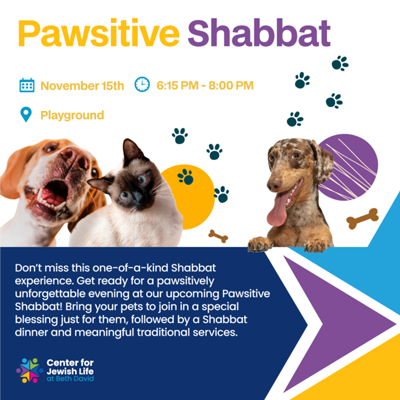 Pawsitive Shabbat

November 15th 6:15 PM - 8:00 PM

Playground

Don't miss this one-of-a-kind Shabbat experience. Get ready for a pawsitively unforgettable evening at our upcoming Pawsitive Shabbat! Bring your pets to join in a special blessing just for them, followed by a Shabbat dinner and meaningful traditional services.

Center for Jewish Life at Beth David